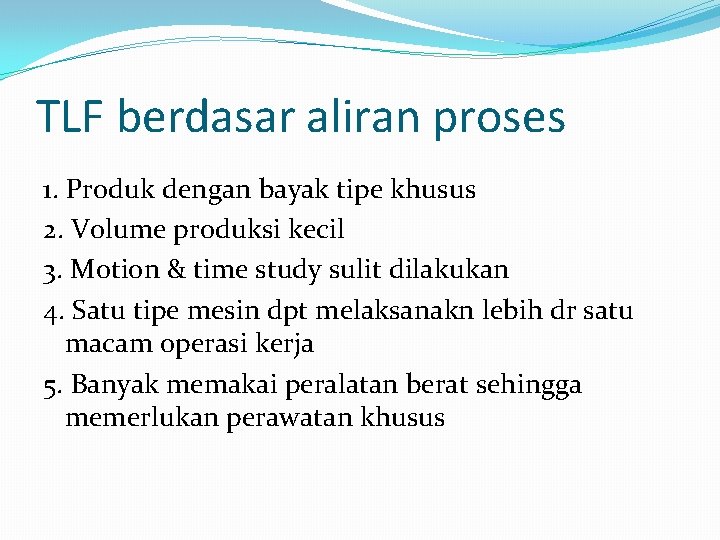 TLF berdasar aliran proses

1. Produk dengan bayak tipe khusus
2. Volume produksi kecil
3. Motion & time study sulit dilakukan
4. Satu tipe mesin dpt melaksanakn lebih dr satu macam operasi kerja
5. Banyak memakai peralatan berat sehingga memerlukan perawatan khusus